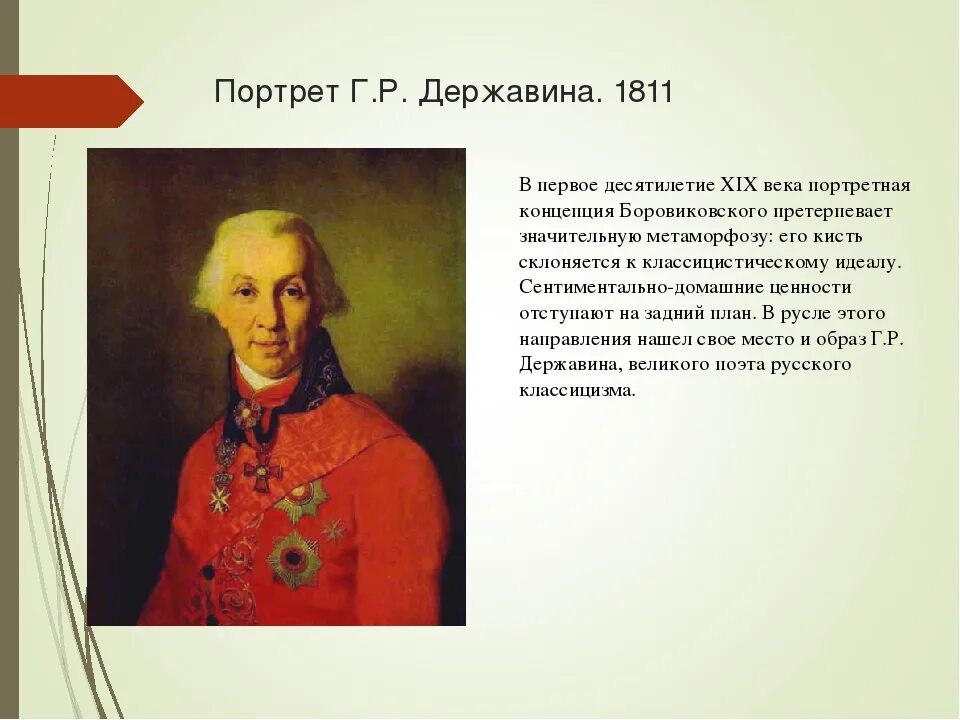 Портрет Г.Р. Державина. 1811

В первое десятилетие XIX века портретная концепция Боровиковского претерпевает значительную метаморфозу: его кисть склоняется к классицистическому идеалу. Сентиментально-домашние ценности отступают на задний план. В русле этого направления нашел свое место и образ Г.Р. Державина, великого поэта русского классицизма.